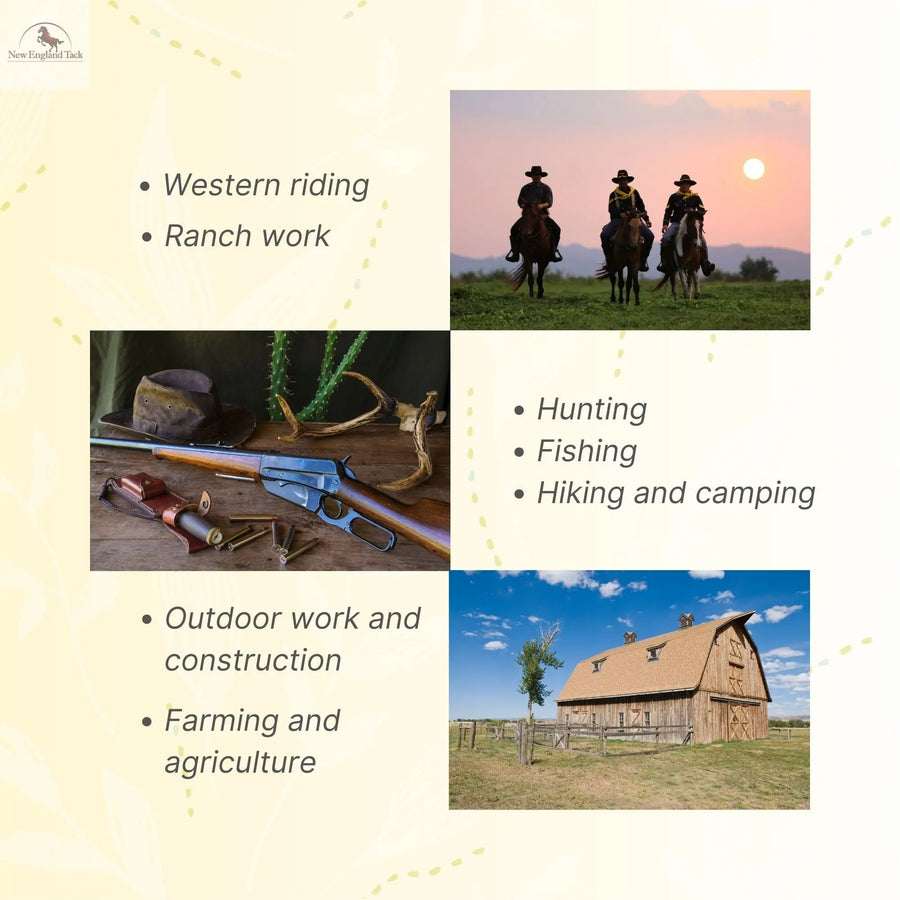 New England Tack

• Western riding
• Ranch work

• Hunting
• Fishing
• Hiking and camping

• Outdoor work and construction

• Farming and agriculture